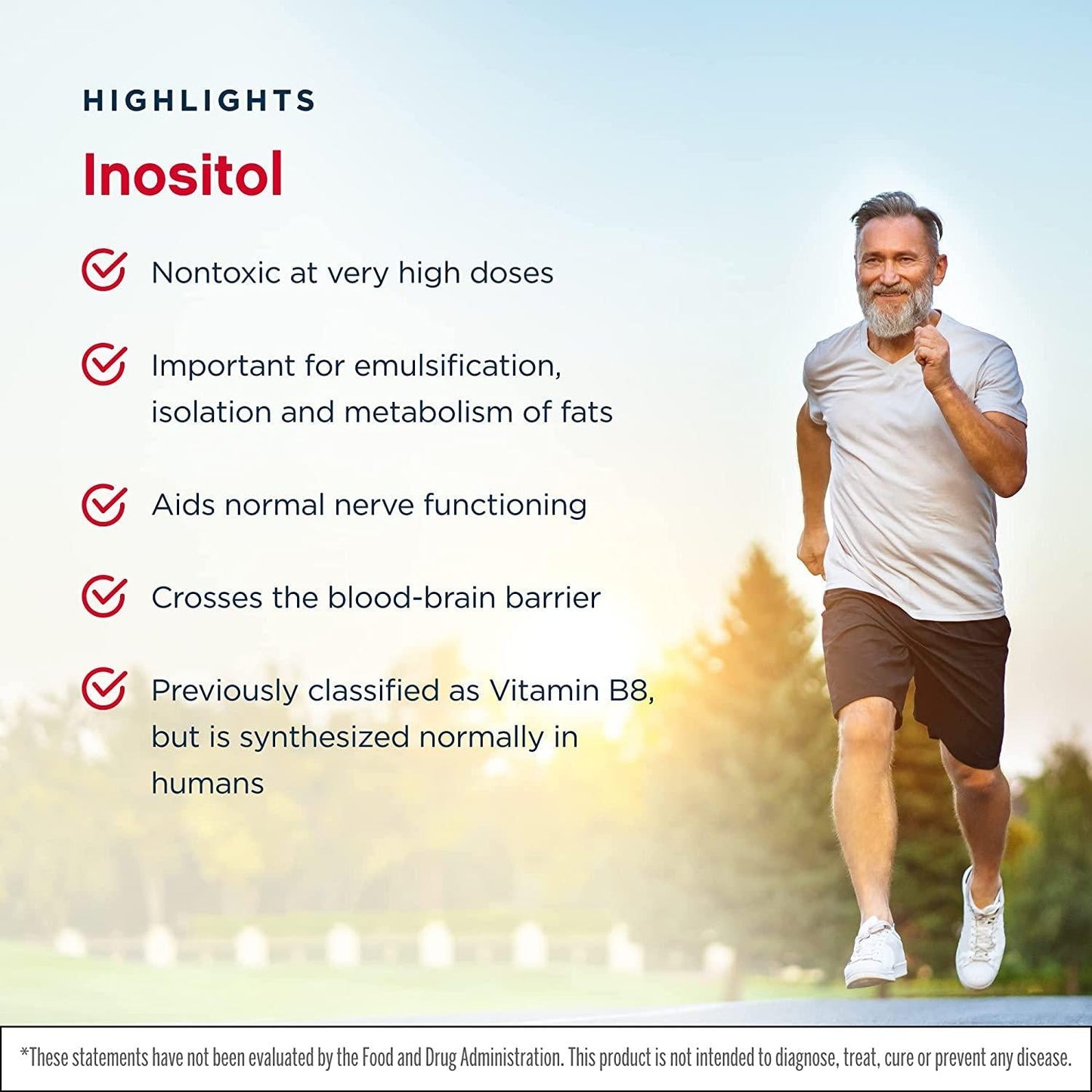 HIGHLIGHTS

Inositol

Nontoxic at very high doses

Important for emulsification, isolation and metabolism of fats

Aids normal nerve functioning

Crosses the blood-brain barrier

Previously classified as Vitamin B8, but is synthesized normally in humans

*These statements have not been evaluated by the Food and Drug Administration. This product is not intended to diagnose, treat, cure or prevent any disease.